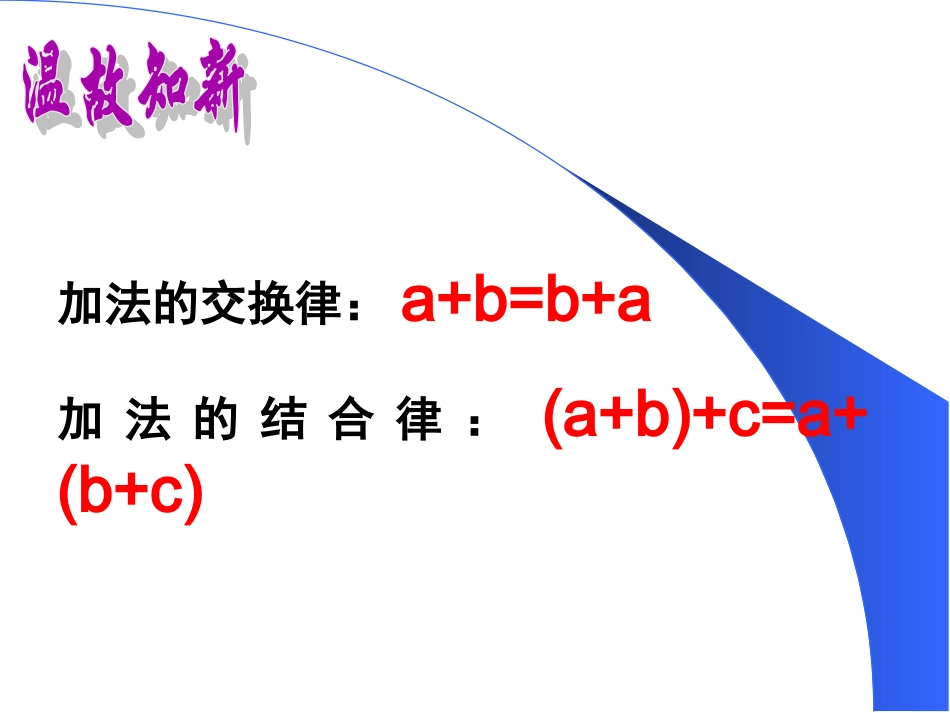 温故知新

加法的交换律：$a+b=b+a$

加法的结合律：$(a+b)+c=a+(b+c)$